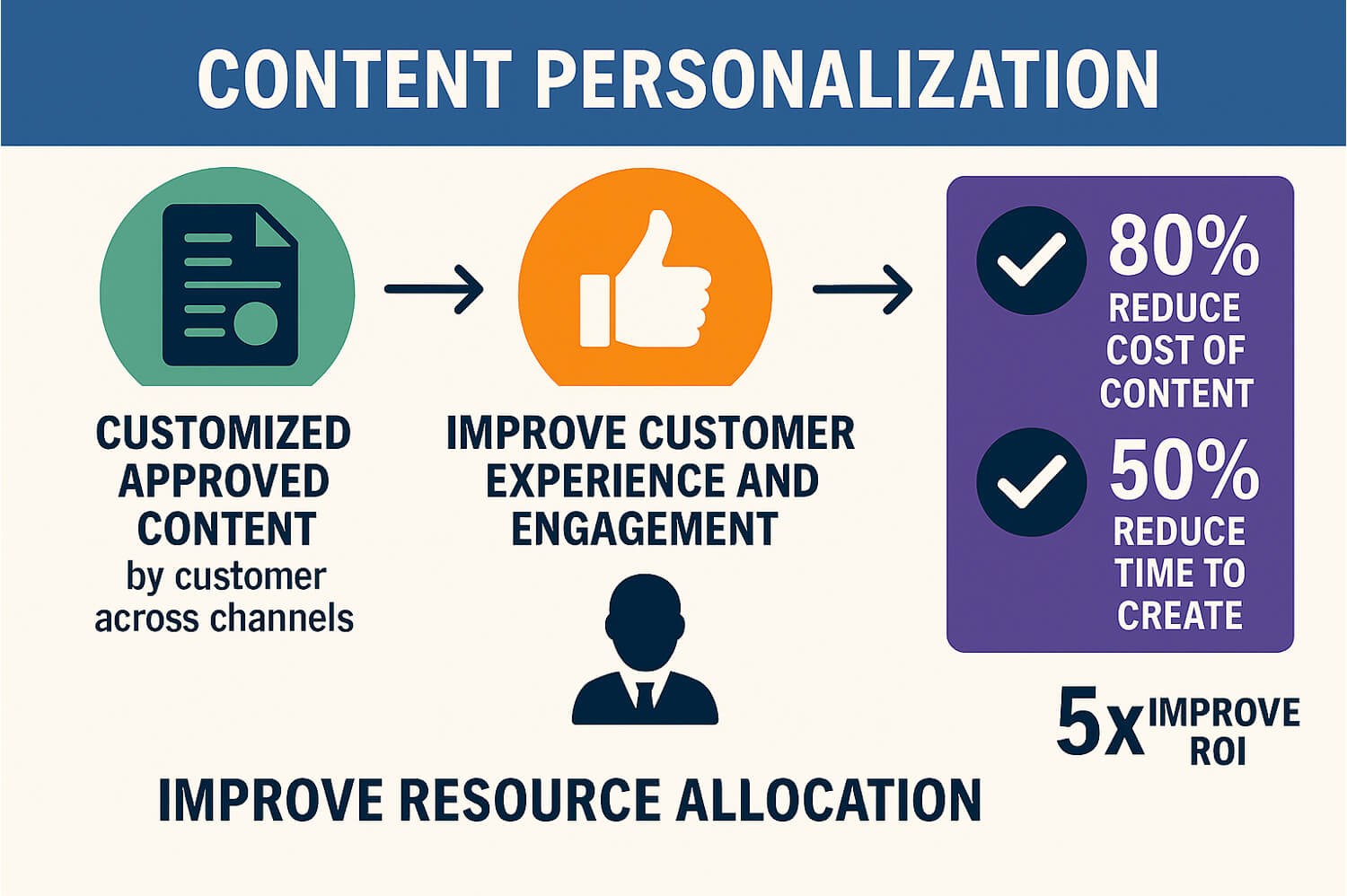 CONTENT PERSONALIZATION

CUSTOMIZED APPROVED CONTENT
by customer across channels

IMPROVE CUSTOMER EXPERIENCE AND ENGAGEMENT

80%
REDUCE COST OF CONTENT

50%
REDUCE TIME TO CREATE

5x IMPROVE ROI

IMPROVE RESOURCE ALLOCATION